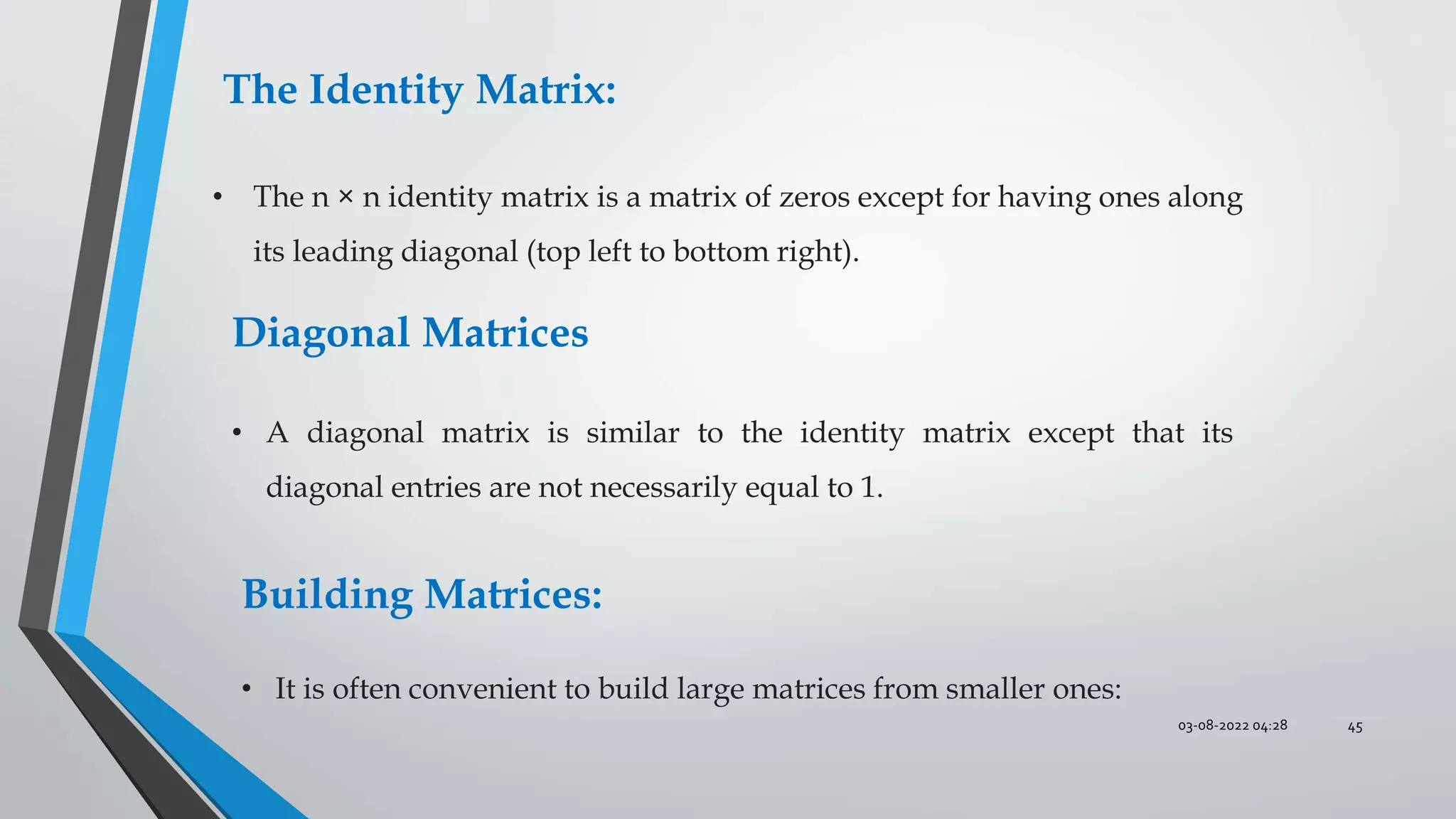 The Identity Matrix:

• The n × n identity matrix is a matrix of zeros except for having ones along its leading diagonal (top left to bottom right).

Diagonal Matrices

• A diagonal matrix is similar to the identity matrix except that its diagonal entries are not necessarily equal to 1.

Building Matrices:

• It is often convenient to build large matrices from smaller ones:

03-08-2022 04:28

45